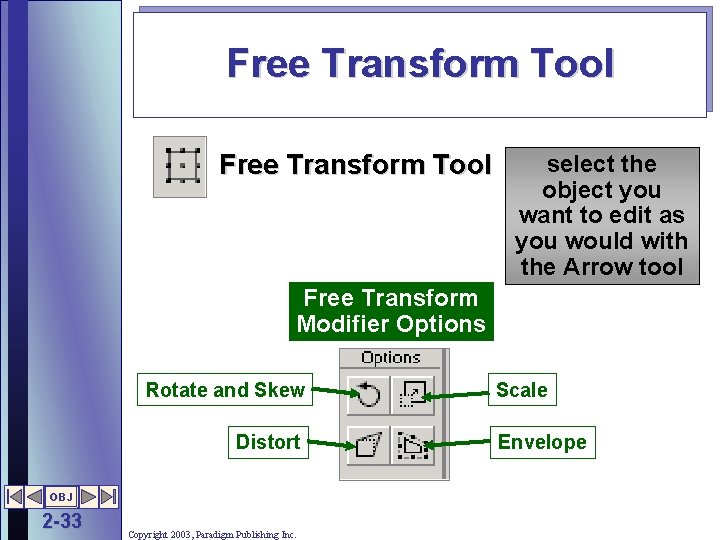 Free Transform Tool

Free Transform Tool

select the object you want to edit as you would with the Arrow tool

Free Transform Modifier Options

Options

Rotate and Skew

Scale

Distort

Envelope

OBJ

2-33

Copyright 2003, Paradigm Publishing Inc.